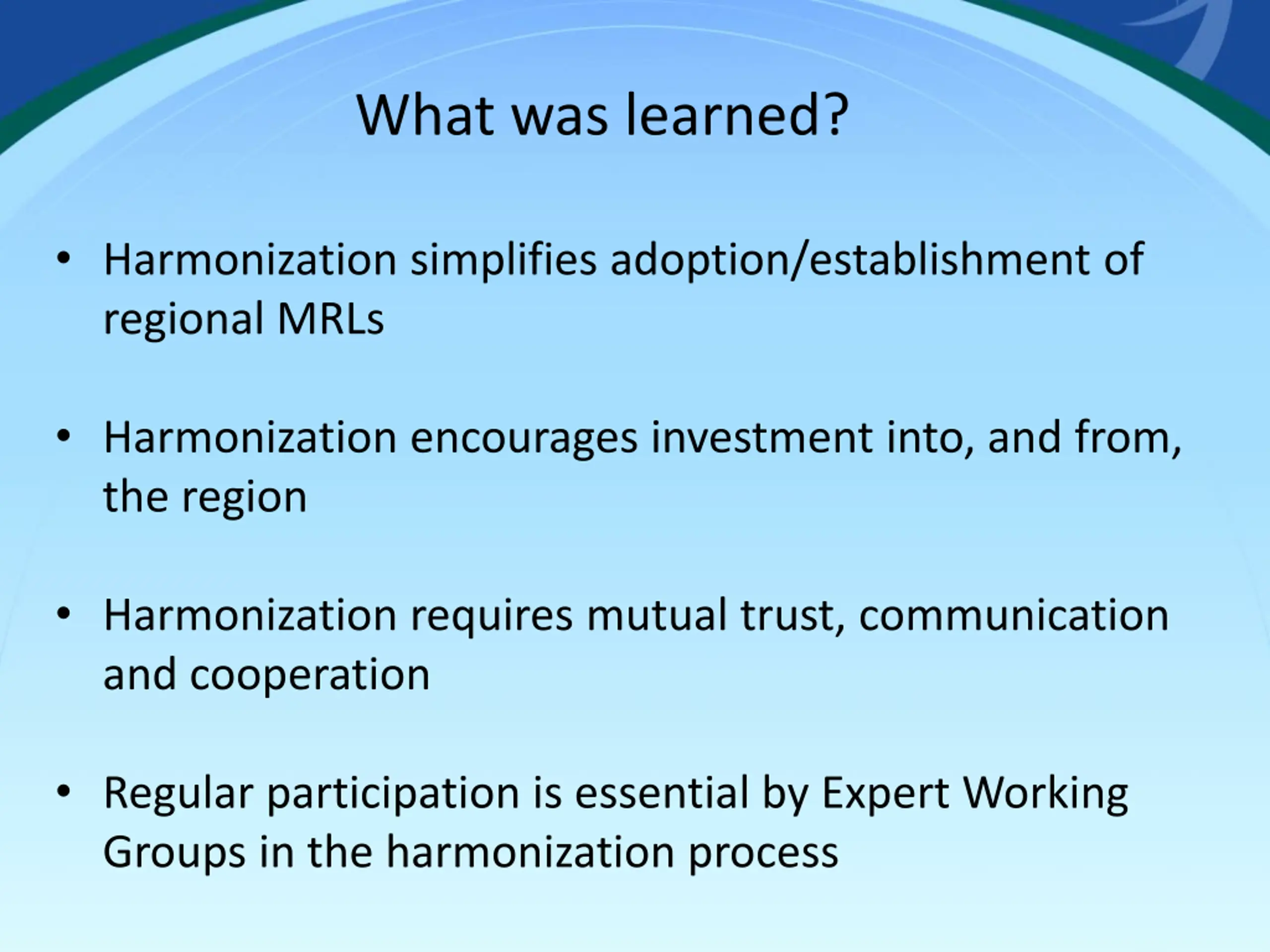 What was learned?

• Harmonization simplifies adoption/establishment of regional MRLs

• Harmonization encourages investment into, and from, the region

• Harmonization requires mutual trust, communication and cooperation

• Regular participation is essential by Expert Working Groups in the harmonization process